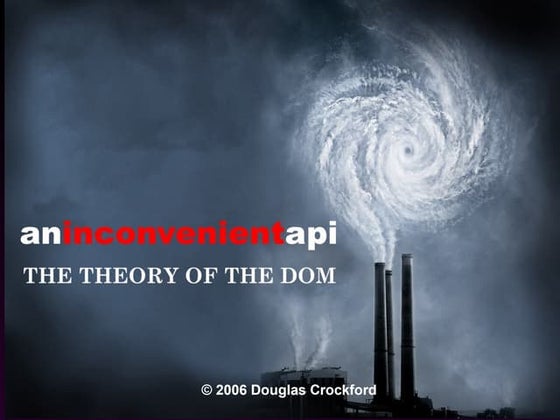 aninconvenientapi

THE THEORY OF THE DOM

© 2006 Douglas Crockford